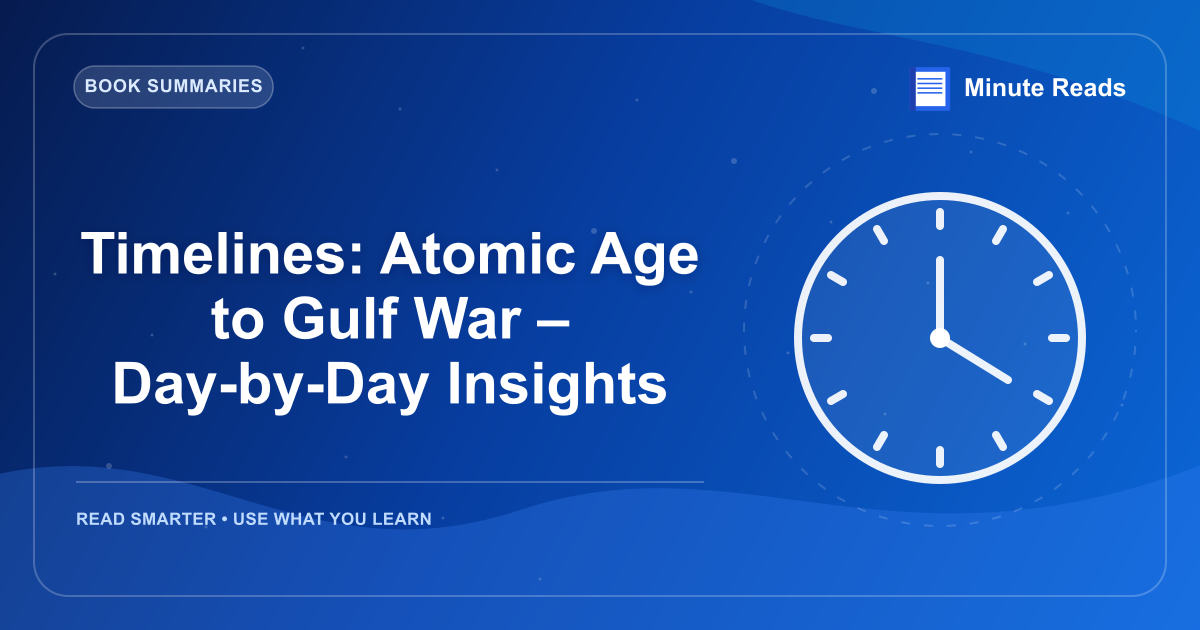 BOOK SUMMARIES

Minute Reads

Timelines: Atomic Age to Gulf War – Day-by-Day Insights

READ SMARTER • USE WHAT YOU LEARN